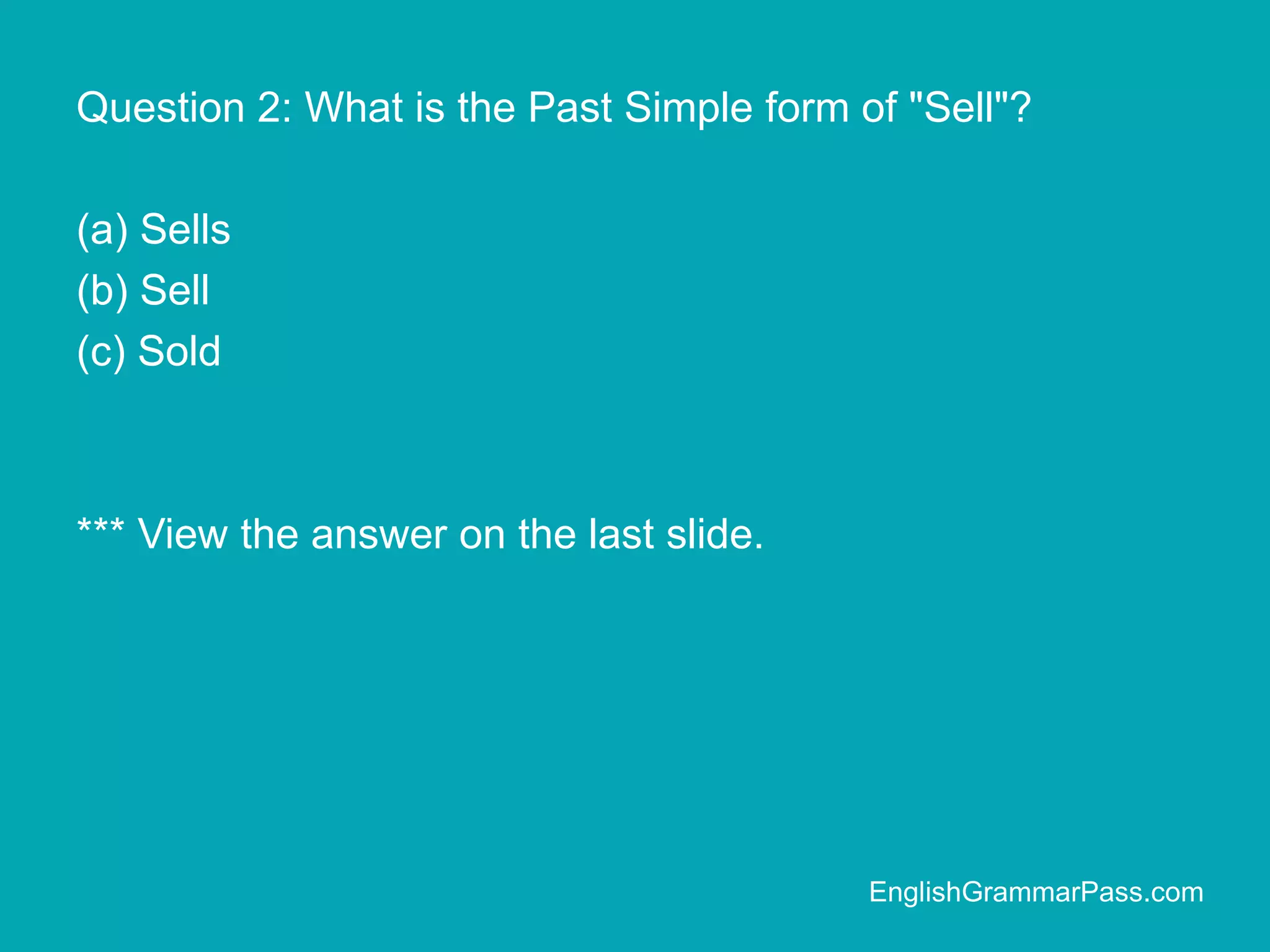 Question 2: What is the Past Simple form of "Sell"?

(a) Sells
(b) Sell
(c) Sold

*** View the answer on the last slide.

EnglishGrammarPass.com